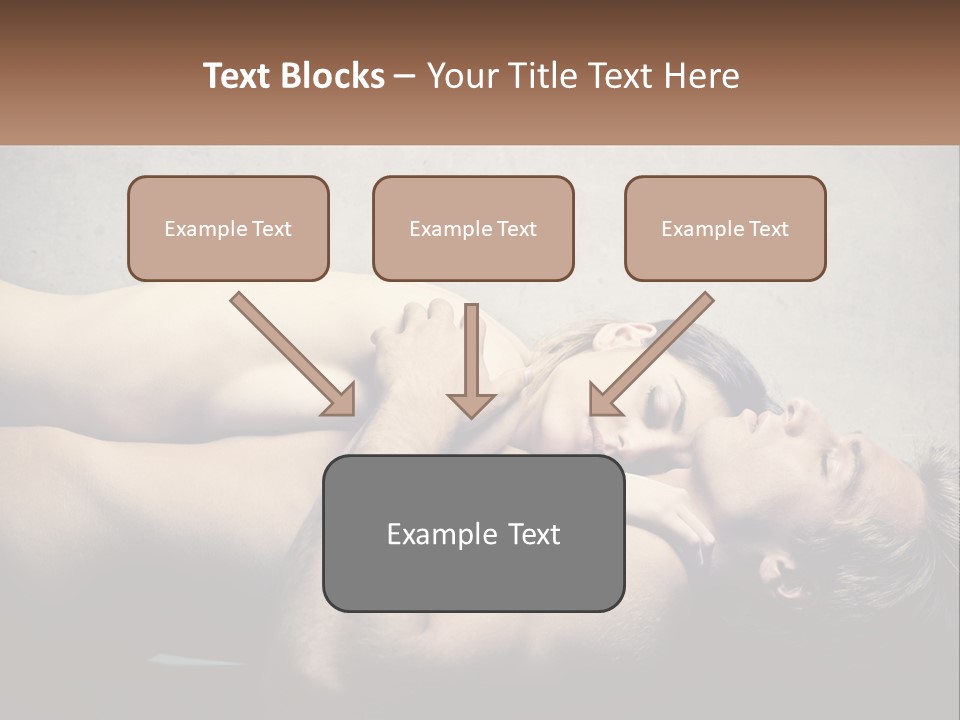 Text Blocks – Your Title Text Here

Example Text

Example Text

Example Text

Example Text